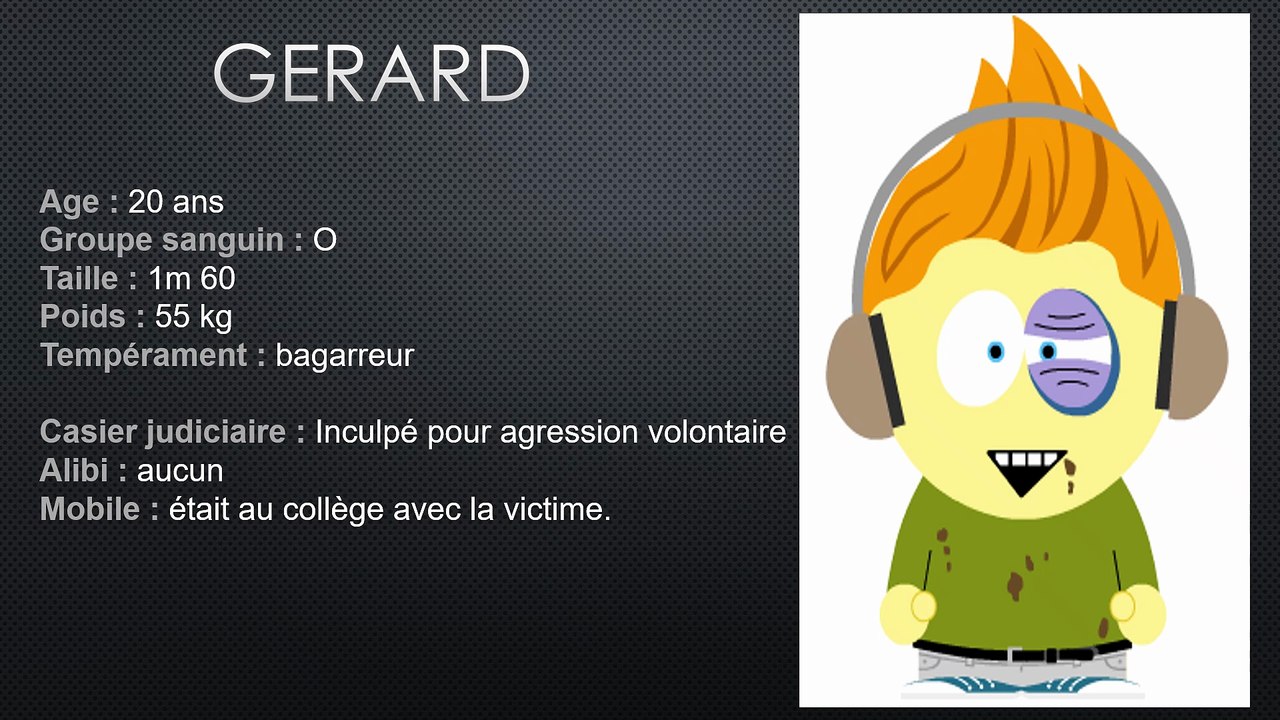 GERARD

Age : 20 ans
Groupe sanguin : O
Taille : 1m 60
Poids : 55 kg
Tempérament : bagarreur

Casier judiciaire : Inculpé pour agression volontaire
Alibi : aucun
Mobile : était au collège avec la victime.